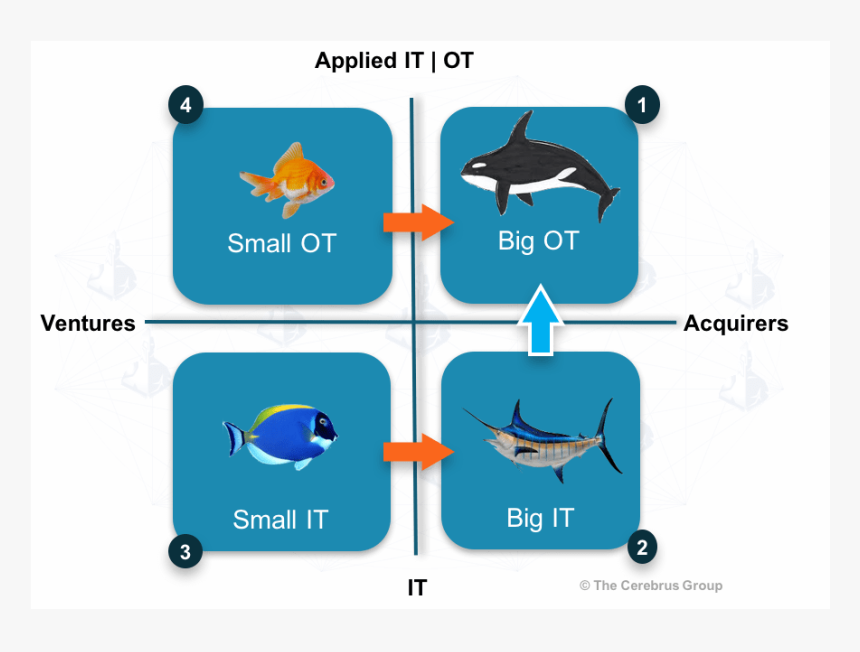 Applied IT | OT

4

Small OT

1

Big OT

Ventures

Acquirers

Small IT

3

Big IT

2

IT

© The Cerebrus Group